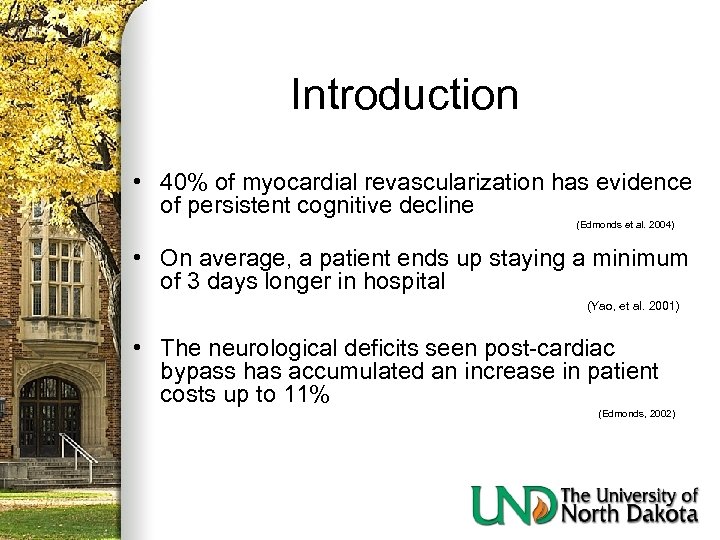 Introduction

• 40% of myocardial revascularization has evidence of persistent cognitive decline

(Edmonds et al. 2004)

• On average, a patient ends up staying a minimum of 3 days longer in hospital

(Yao, et al. 2001)

• The neurological deficits seen post-cardiac bypass has accumulated an increase in patient costs up to 11%

(Edmonds, 2002)

UND The University of North Dakota